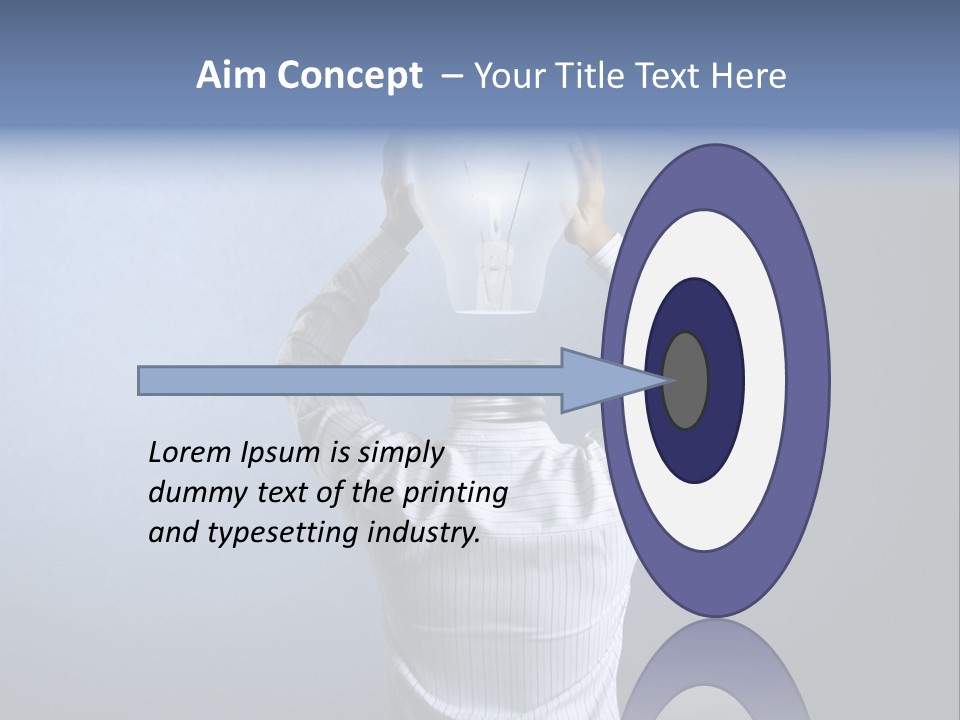 Aim Concept – Your Title Text Here

Lorem Ipsum is simply dummy text of the printing and typesetting industry.